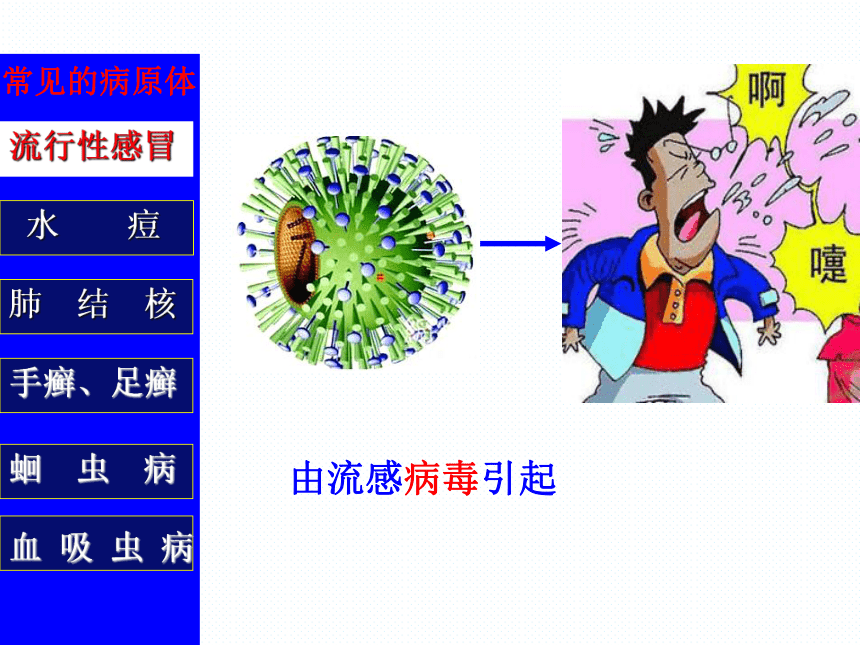 常见的病原体

流行性感冒

水 痘

肺 结 核

手癣、足癣

蛔 虫 病

血 吸 虫 病

啊

嚏

由流感病毒引起